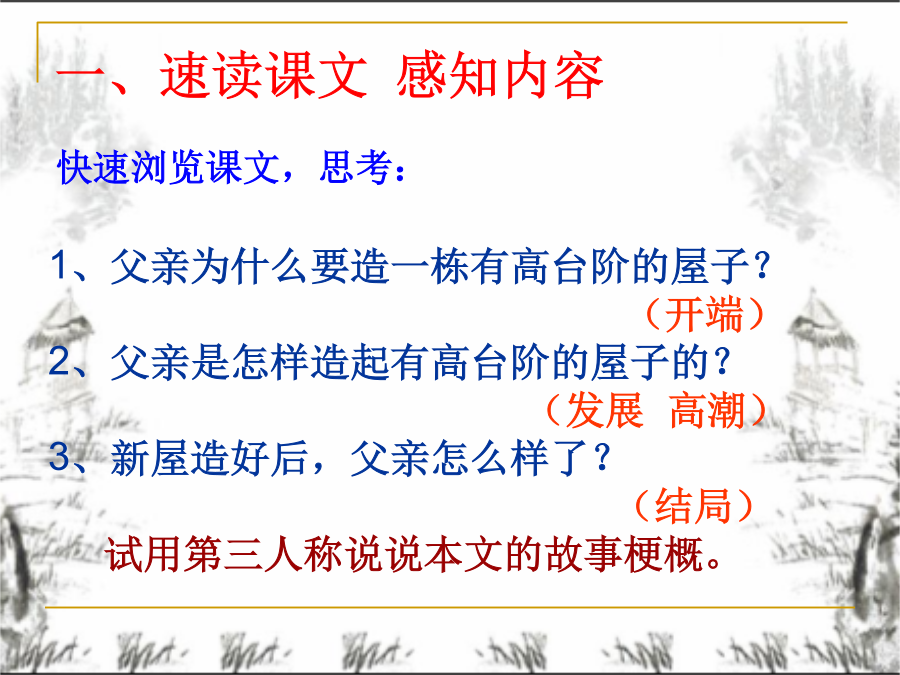 一、速读课文 感知内容

快速浏览课文，思考：

1、父亲为什么要造一栋有高台阶的屋子？
（开端）
2、父亲是怎样造起有高台阶的屋子的？
（发展 高潮）
3、新屋造好后，父亲怎么样了？
（结局）
试用第三人称说说本文的故事梗概。